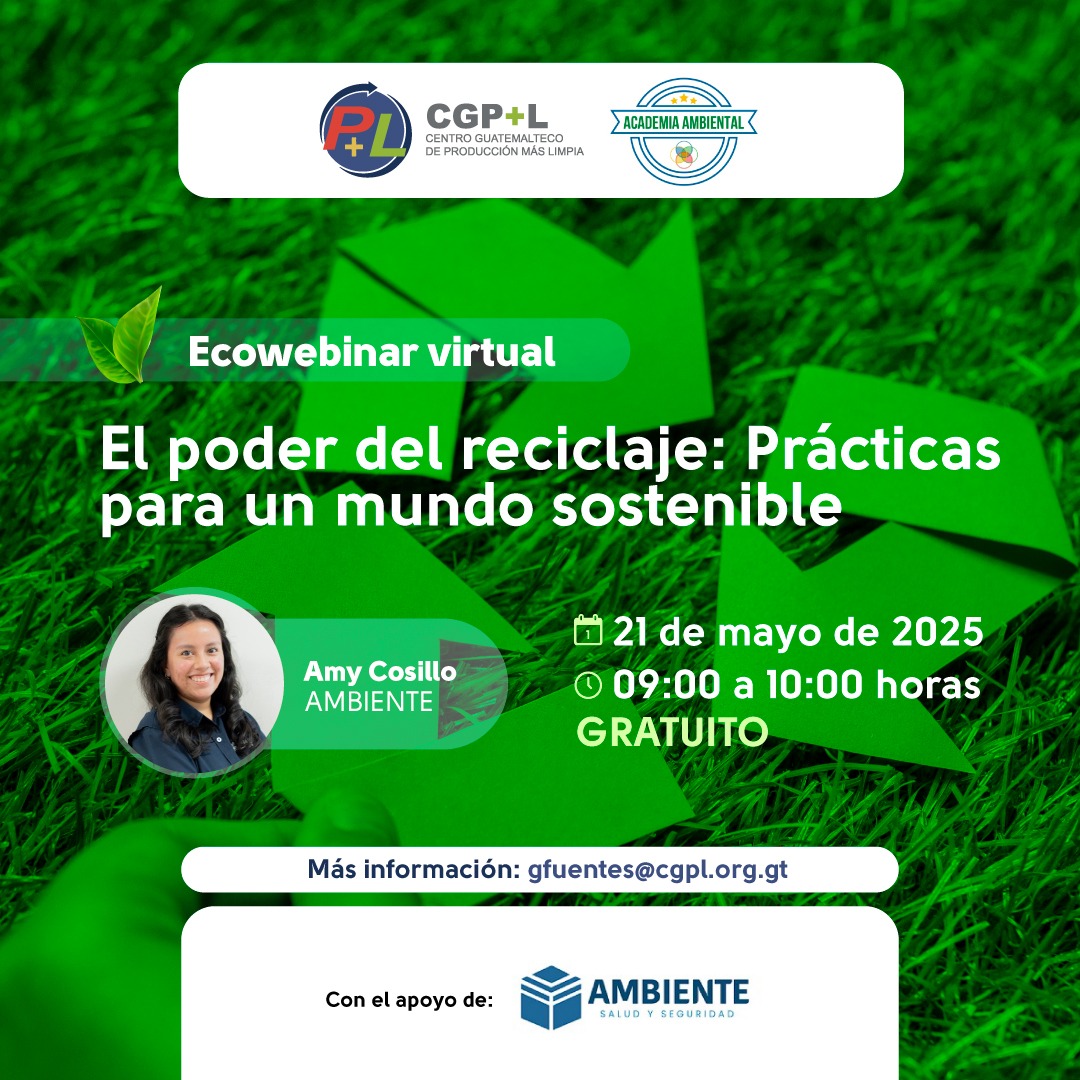 P+L CGP+L CENTRO GUATEMALTECO DE PRODUCCIÓN MÁS LIMPIA

ACADEMIA AMBIENTAL

Ecowebinar virtual

El poder del reciclaje: Prácticas para un mundo sostenible

Amy Cosillo
AMBIENTE

1 21 de mayo de 2025
09:00 a 10:00 horas
GRATUITO

Más información: gfuentes@cgpl.org.gt

Con el apoyo de: AMBIENTE SALUD Y SEGURIDAD